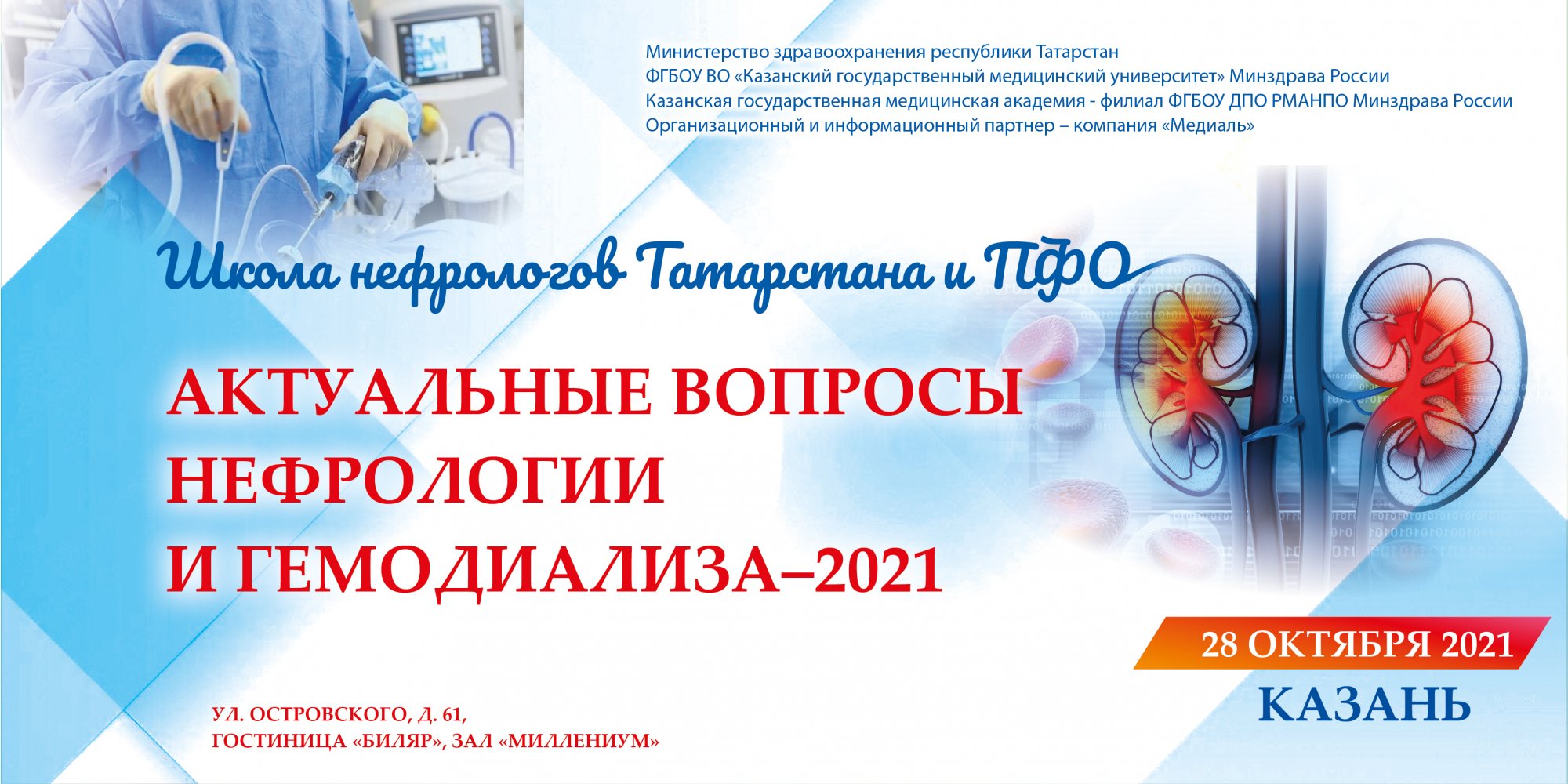 Министерство здравоохранения республики Татарстан
ФГБОУ ВО «Казанский государственный медицинский университет» Минздрава России
Казанская государственная медицинская академия - филиал ФГБОУ ДПО РМАНПО Минздрава России
Организационный и информационный партнер – компания «Медиаль»

Школа нефрологов Татарстана и ПФО

АКТУАЛЬНЫЕ ВОПРОСЫ НЕФРОЛОГИИ И ГЕМОДИАЛИЗА–2021

28 ОКТЯБРЯ 2021
КАЗАНЬ

УЛ. ОСТРОВСКОГО, Д. 61,
ГОСТИНИЦА «БИЛЯР», ЗАЛ «МИЛЛЕНИУМ»